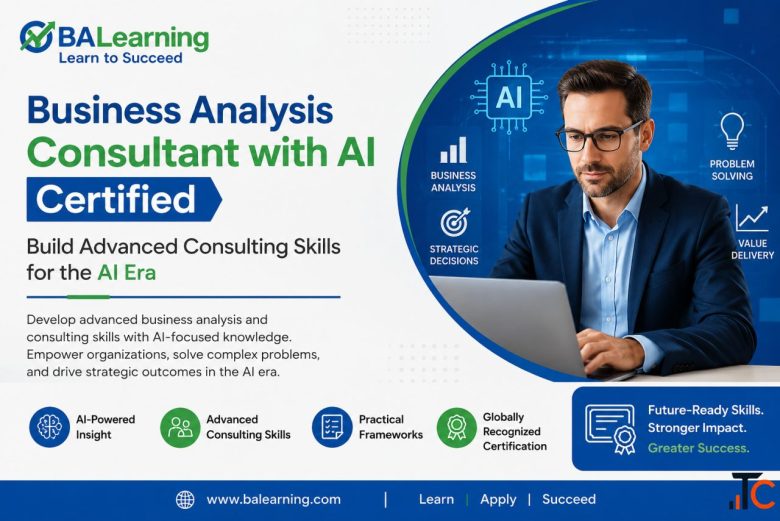 BALearning
Learn to Succeed

Business Analysis Consultant with AI Certified

Build Advanced Consulting Skills for the AI Era

Develop advanced business analysis and consulting skills with AI-focused knowledge. Empower organizations, solve complex problems, and drive strategic outcomes in the AI era.

AI

BUSINESS ANALYSIS

STRATEGIC DECISIONS

PROBLEM SOLVING

VALUE DELIVERY

AI-Powered Insight

Advanced Consulting Skills

Practical Frameworks

Globally Recognized Certification

Future-Ready Skills. Stronger Impact. Greater Success.

www.balearning.com | Learn | Apply | Succeed

TC